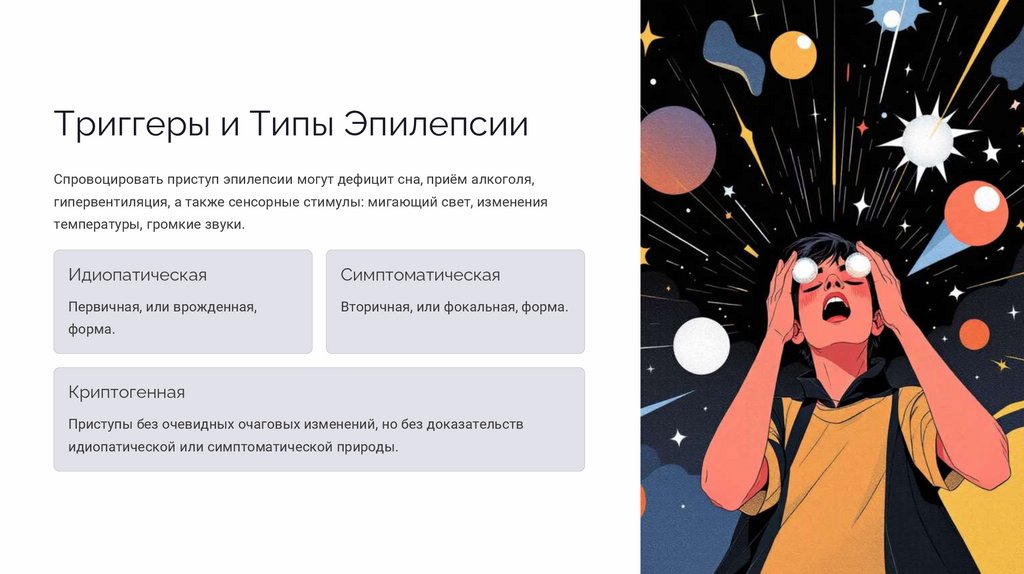 Триггеры и Типы Эпилепсии

Спровоцировать приступ эпилепсии могут дефицит сна, приём алкоголя, гипервентиляция, а также сенсорные стимулы: мигающий свет, изменения температуры, громкие звуки.

Идиопатическая

Первичная, или врожденная, форма.

Симптоматическая

Вторичная, или фокальная, форма.

Криптогенная

Приступы без очевидных очаговых изменений, но без доказательств идиопатической или симптоматической природы.